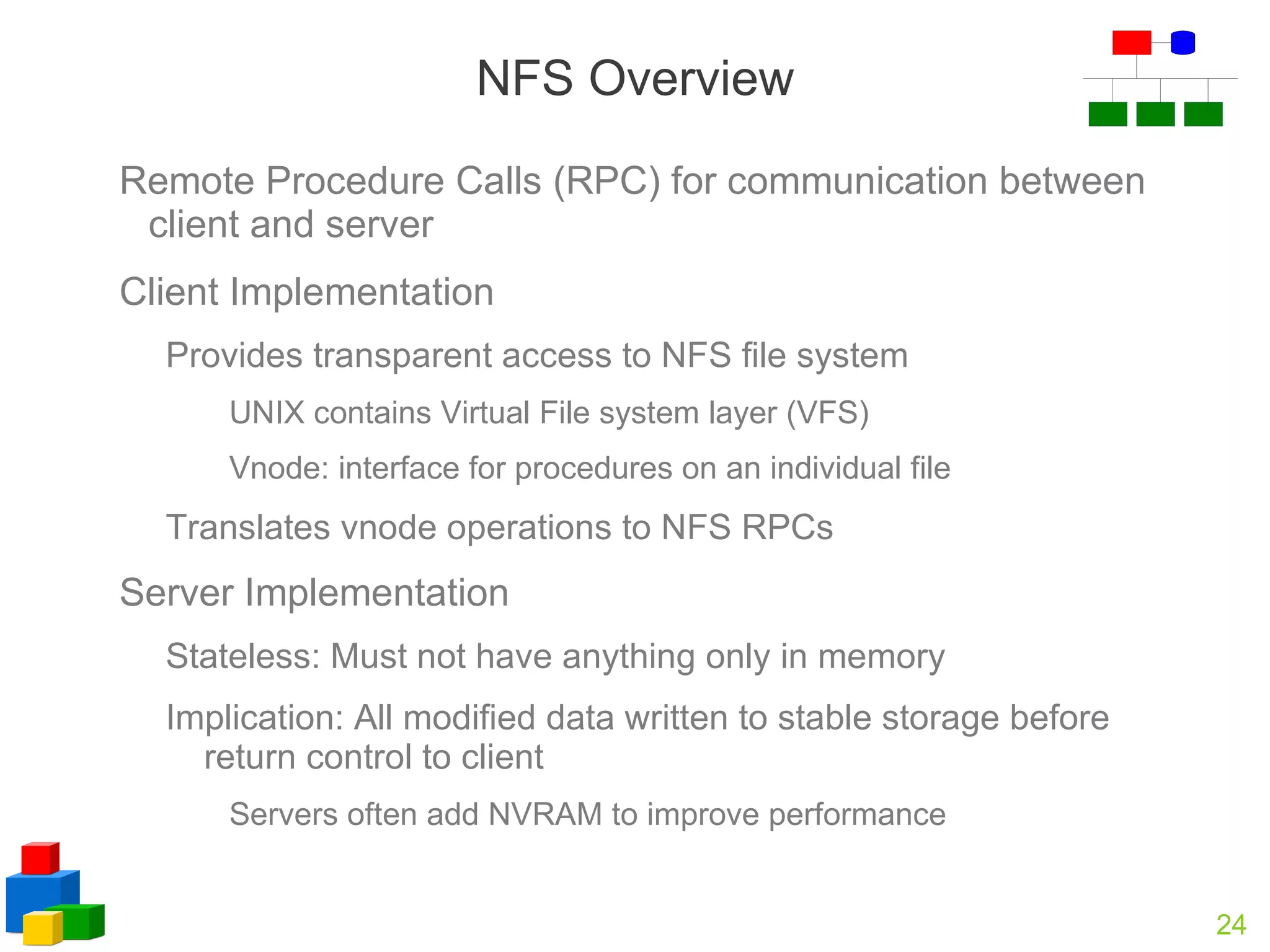 NFS Overview

Remote Procedure Calls (RPC) for communication between client and server

Client Implementation

Provides transparent access to NFS file system

UNIX contains Virtual File system layer (VFS)

Vnode: interface for procedures on an individual file

Translates vnode operations to NFS RPCs

Server Implementation

Stateless: Must not have anything only in memory

Implication: All modified data written to stable storage before return control to client

Servers often add NVRAM to improve performance

24